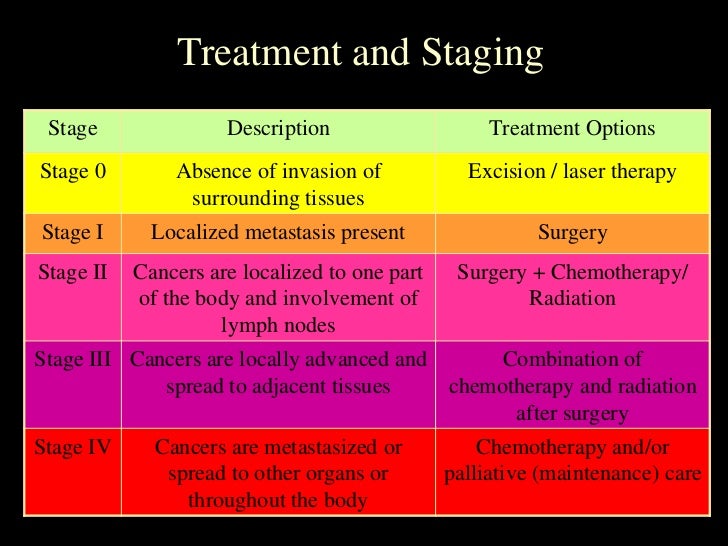 Treatment and Staging

| Stage | Description | Treatment Options |
|---|---|---|
| Stage 0 | Absence of invasion of surrounding tissues | Excision / laser therapy |
| Stage I | Localized metastasis present | Surgery |
| Stage II | Cancers are localized to one part of the body and involvement of lymph nodes | Surgery + Chemotherapy/ Radiation |
| Stage III | Cancers are locally advanced and spread to adjacent tissues | Combination of chemotherapy and radiation after surgery |
| Stage IV | Cancers are metastasized or spread to other organs or throughout the body | Chemotherapy and/or palliative (maintenance) care |